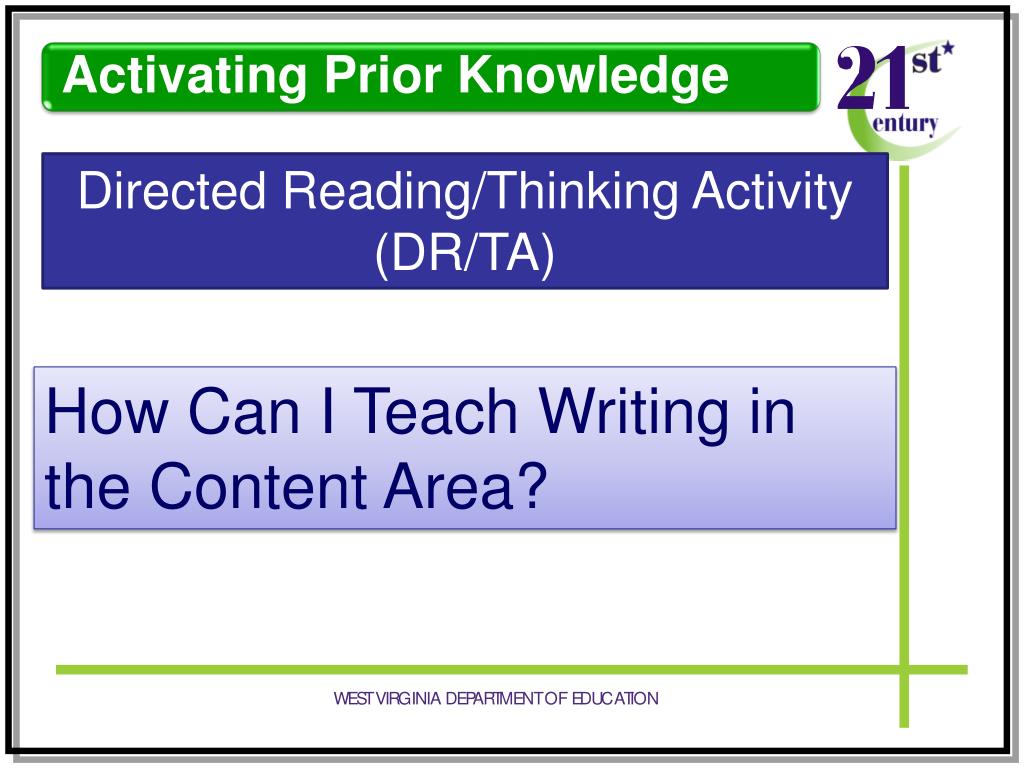 Activating Prior Knowledge

21st Century

Directed Reading/Thinking Activity (DR/TA)

How Can I Teach Writing in the Content Area?

WEST VIRGINIA DEPARTMENT OF EDUCATION